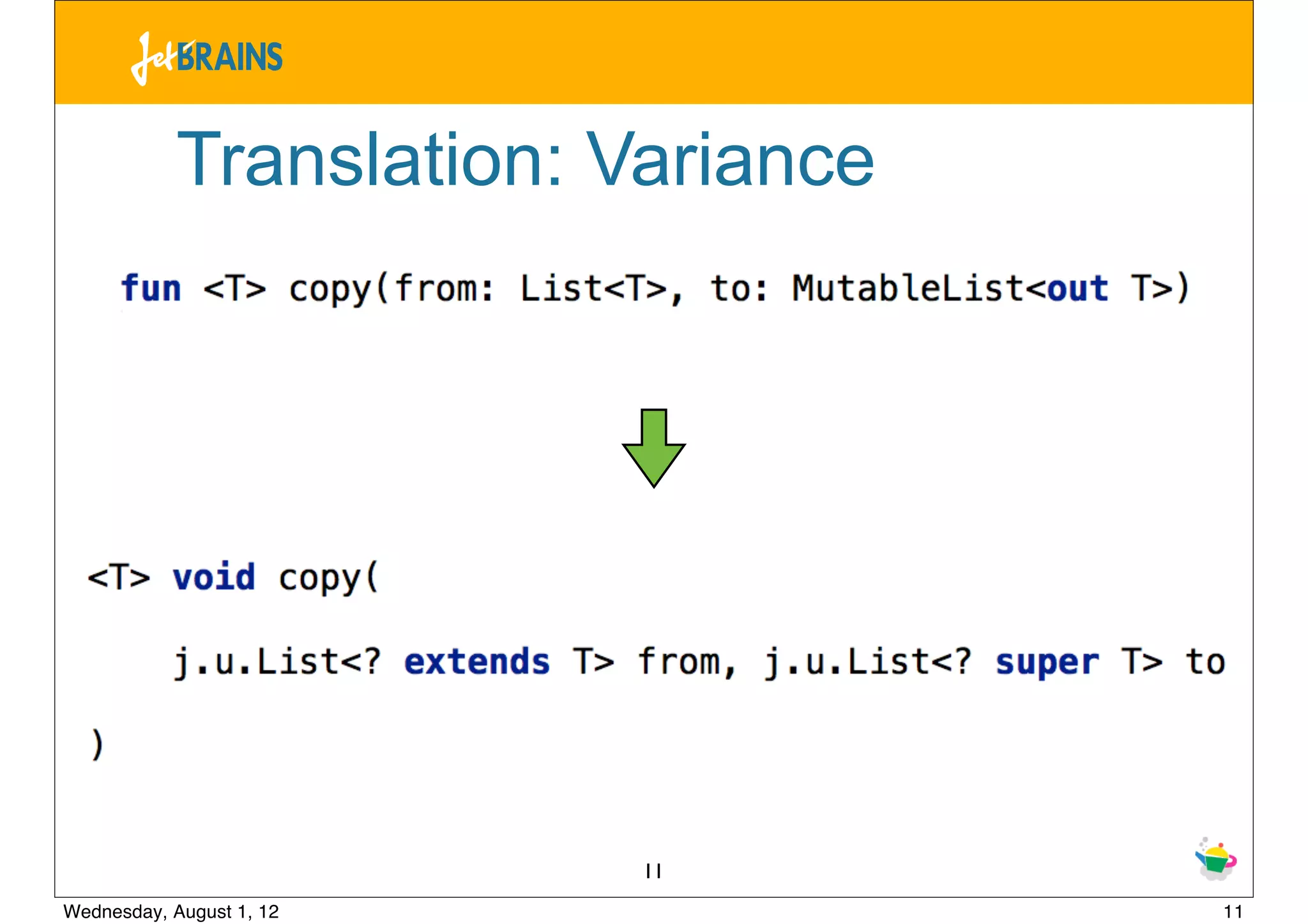 JetBRAINS

Translation: Variance

fun <T> copy(from: List<T>, to: MutableList<out T>)

<T> void copy(

j.u.List<? extends T> from, j.u.List<? super T> to

)

11

Wednesday, August 1, 12

11